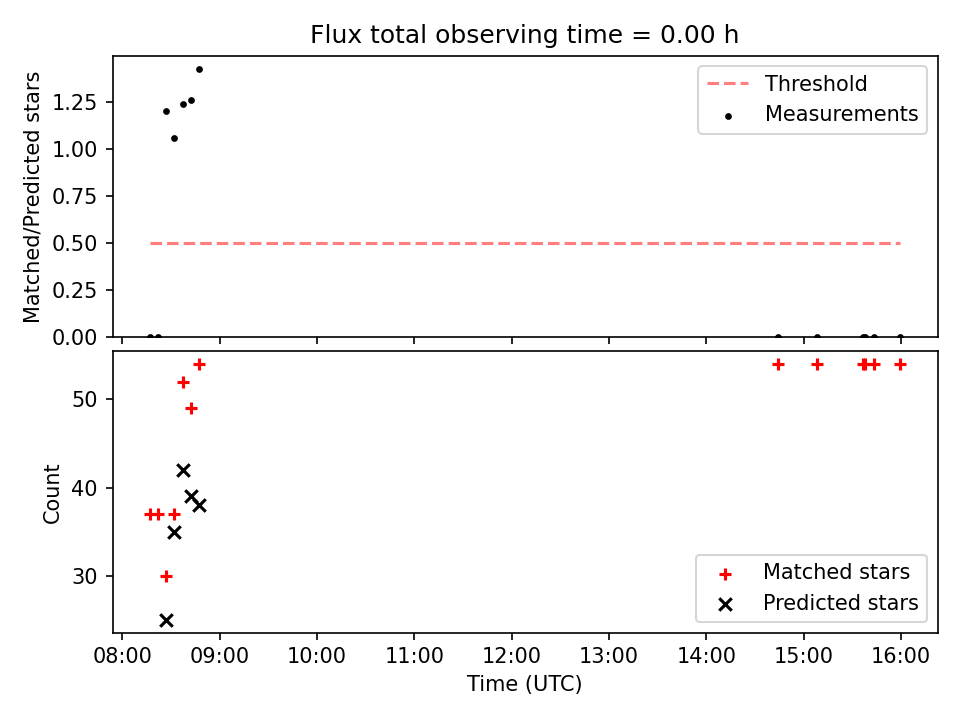 Flux total observing time = 0.00 h

Matched/Predicted stars

1.25
1.00
0.75
0.50
0.25
0.00

Threshold
Measurements

Count

50
40
30

Matched stars
Predicted stars

08:00 09:00 10:00 11:00 12:00 13:00 14:00 15:00 16:00

Time (UTC)